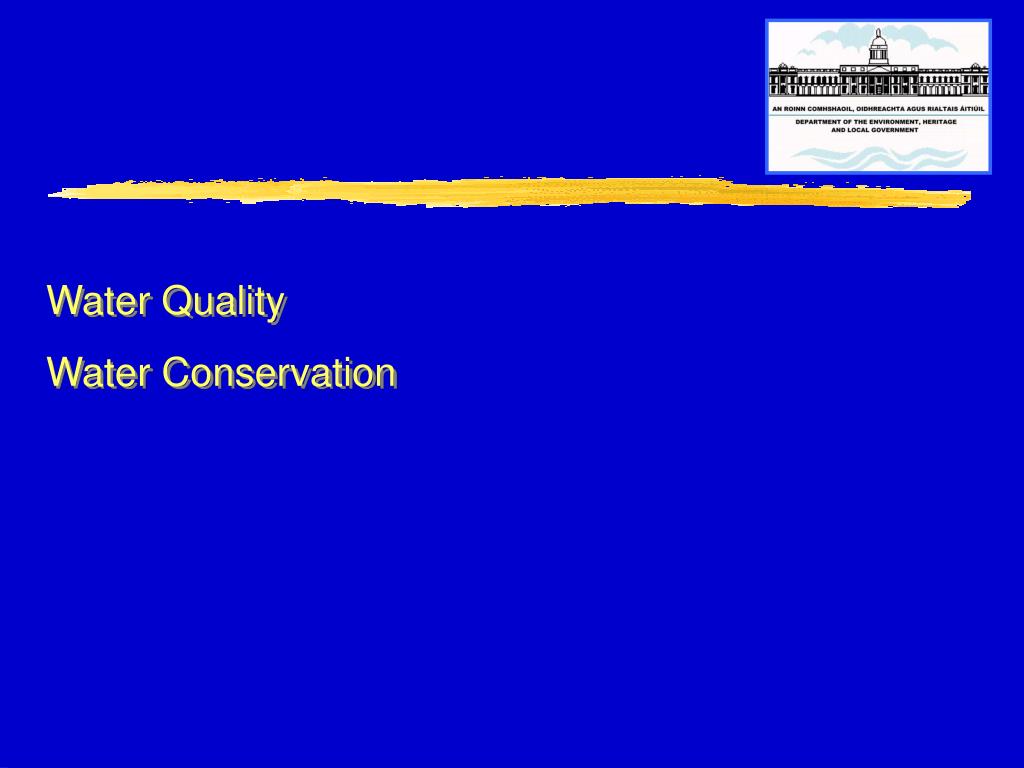 AN ROINN COMHSHAOIL, OIDHREACHTA AGUS RIALTAIS ÁITIÚIL
DEPARTMENT OF THE ENVIRONMENT, HERITAGE AND LOCAL GOVERNMENT

Water Quality

Water Conservation